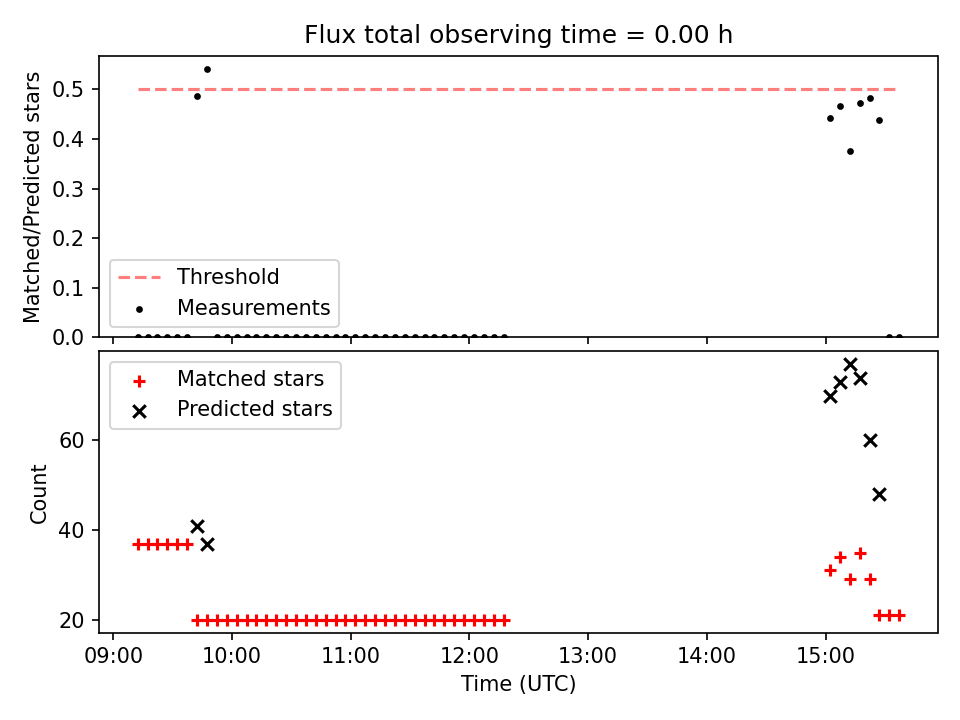 Flux total observing time = 0.00 h

Matched/Predicted stars

0.5
0.4
0.3
0.2
0.1
0.0

Threshold
Measurements

Matched stars
Predicted stars

Count

60
40
20

09:00
10:00
11:00
12:00
13:00
14:00
15:00

Time (UTC)